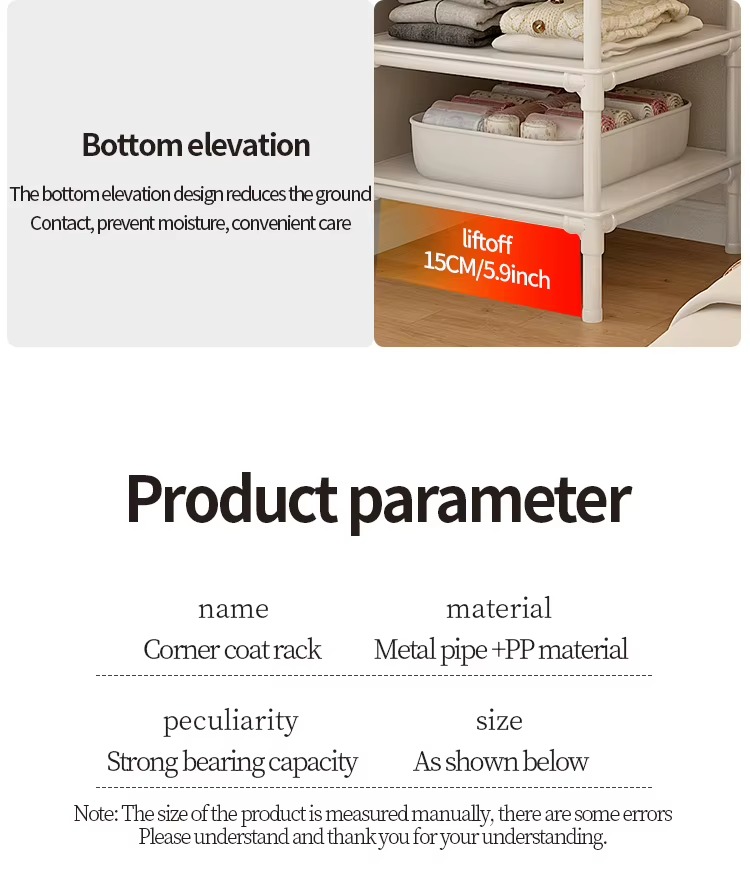 Bottom elevation

The bottom elevation design reduces the ground Contact, prevent moisture, convenient care

liftoff
15CM/5.9inch

Product parameter

| name | material |
|---|---|
| Corner coat rack | Metal pipe +PP material |
| peculiarity | size |
| Strong bearing capacity | As shown below |

Note: The size of the product is measured manually, there are some errors Please understand and thank you for your understanding.